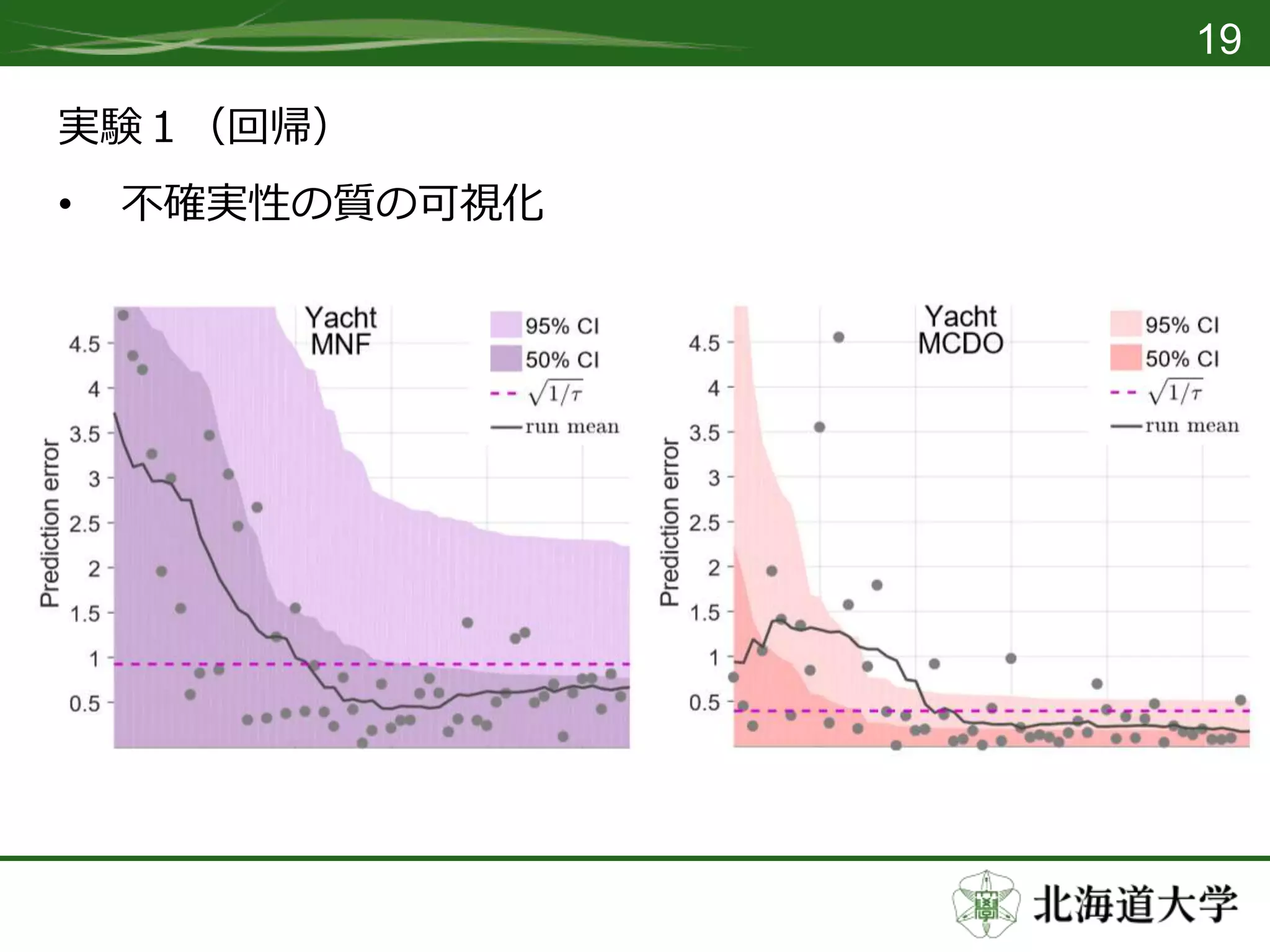 19

実験１（回帰）

• 不確実性の質の可視化

Yacht
MNF

95% CI
50% CI
$\sqrt{1/\tau}$
run mean

Prediction error

4.5
4
3.5
3
2.5
2
1.5
1
0.5

Yacht
MCDO

95% CI
50% CI
$\sqrt{1/\tau}$
run mean

Prediction error

4.5
4
3.5
3
2.5
2
1.5
1
0.5

北海道大学